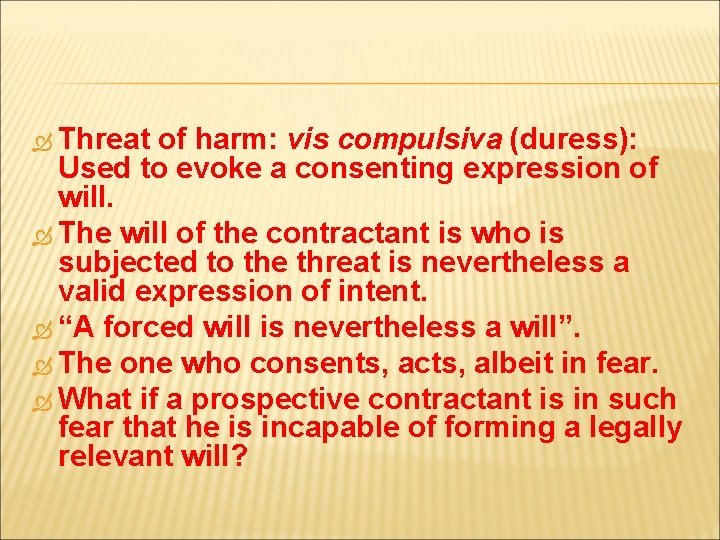 Threat of harm: vis compulsiva (duress): Used to evoke a consenting expression of will.

The will of the contractant is who is subjected to the threat is nevertheless a valid expression of intent.

“A forced will is nevertheless a will”.

The one who consents, acts, albeit in fear.

What if a prospective contractant is in such fear that he is incapable of forming a legally relevant will?